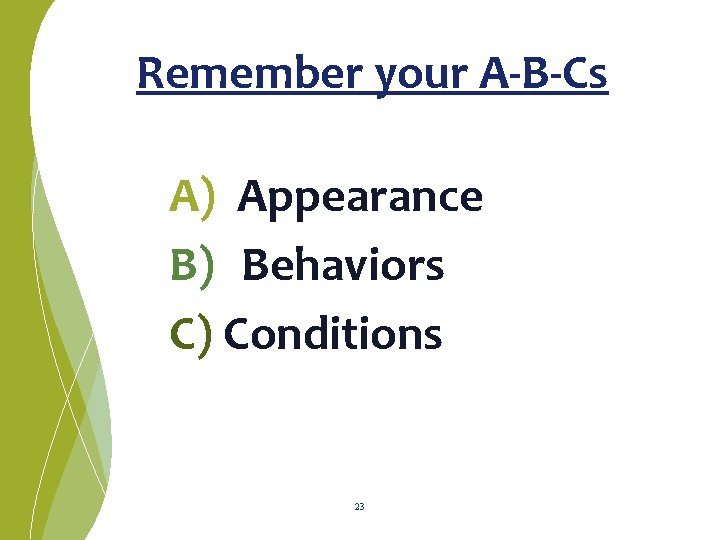 Remember your A-B-Cs

A) Appearance
B) Behaviors
C) Conditions

23